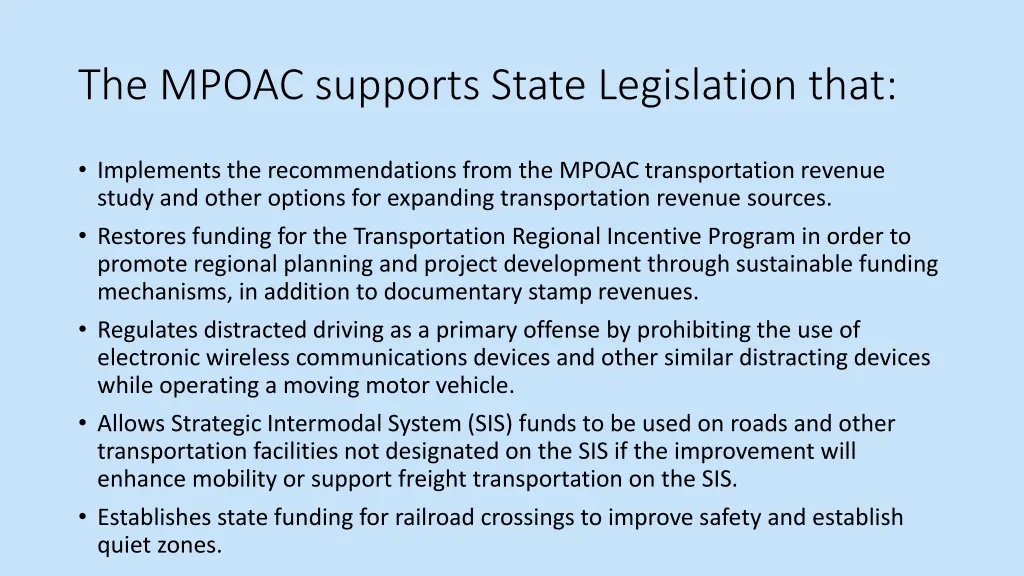 The MPOAC supports State Legislation that:

• Implements the recommendations from the MPOAC transportation revenue study and other options for expanding transportation revenue sources.
• Restores funding for the Transportation Regional Incentive Program in order to promote regional planning and project development through sustainable funding mechanisms, in addition to documentary stamp revenues.
• Regulates distracted driving as a primary offense by prohibiting the use of electronic wireless communications devices and other similar distracting devices while operating a moving motor vehicle.
• Allows Strategic Intermodal System (SIS) funds to be used on roads and other transportation facilities not designated on the SIS if the improvement will enhance mobility or support freight transportation on the SIS.
• Establishes state funding for railroad crossings to improve safety and establish quiet zones.